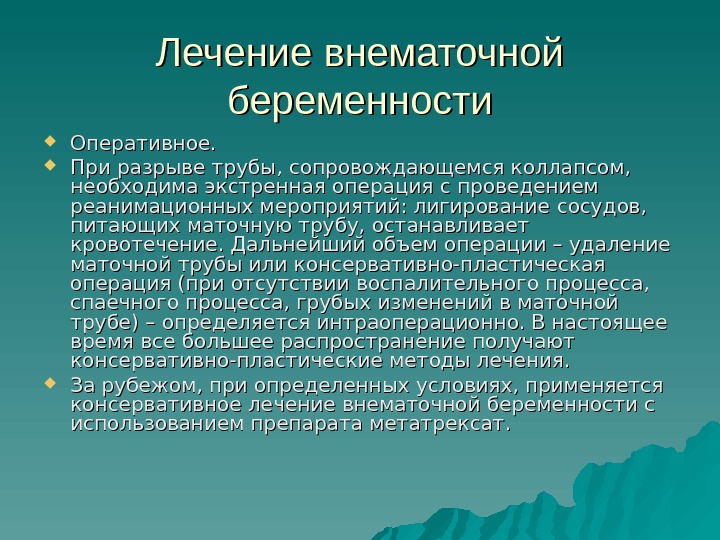 Лечение внематочной беременности

Оперативное.

При разрыве трубы, сопровождающемся коллапсом, необходима экстренная операция с проведением реанимационных мероприятий: лигирование сосудов, питающих маточную трубу, останавливает кровотечение. Дальнейший объем операции – удаление маточной трубы или консервативно-пластическая операция (при отсутствии воспалительного процесса, спаечного процесса, грубых изменений в маточной трубе) – определяется интраоперационно. В настоящее время все большее распространение получают консервативно-пластические методы лечения.

За рубежом, при определенных условиях, применяется консервативное лечение внематочной беременности с использованием препарата метатрексат.